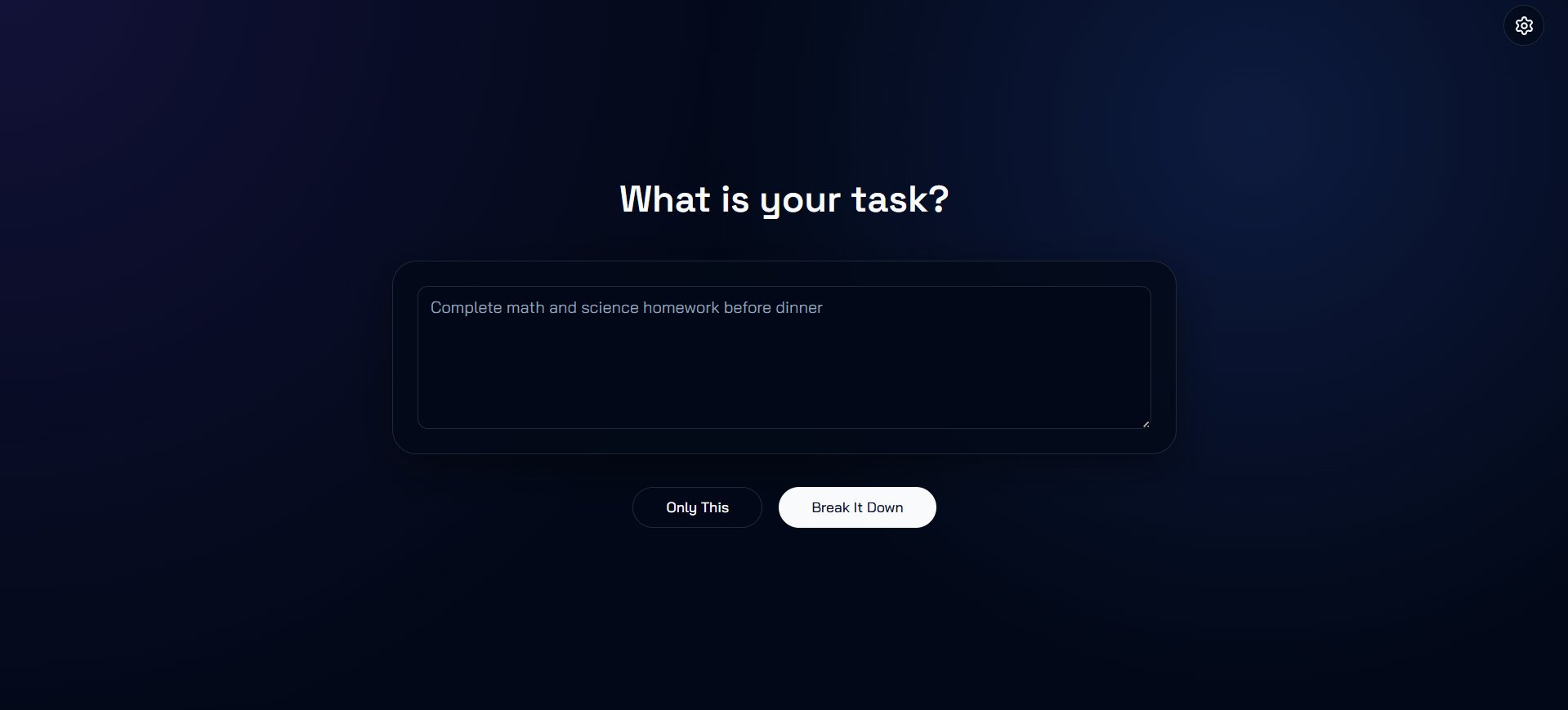 What is your task?

Complete math and science homework before dinner

Only This

Break It Down